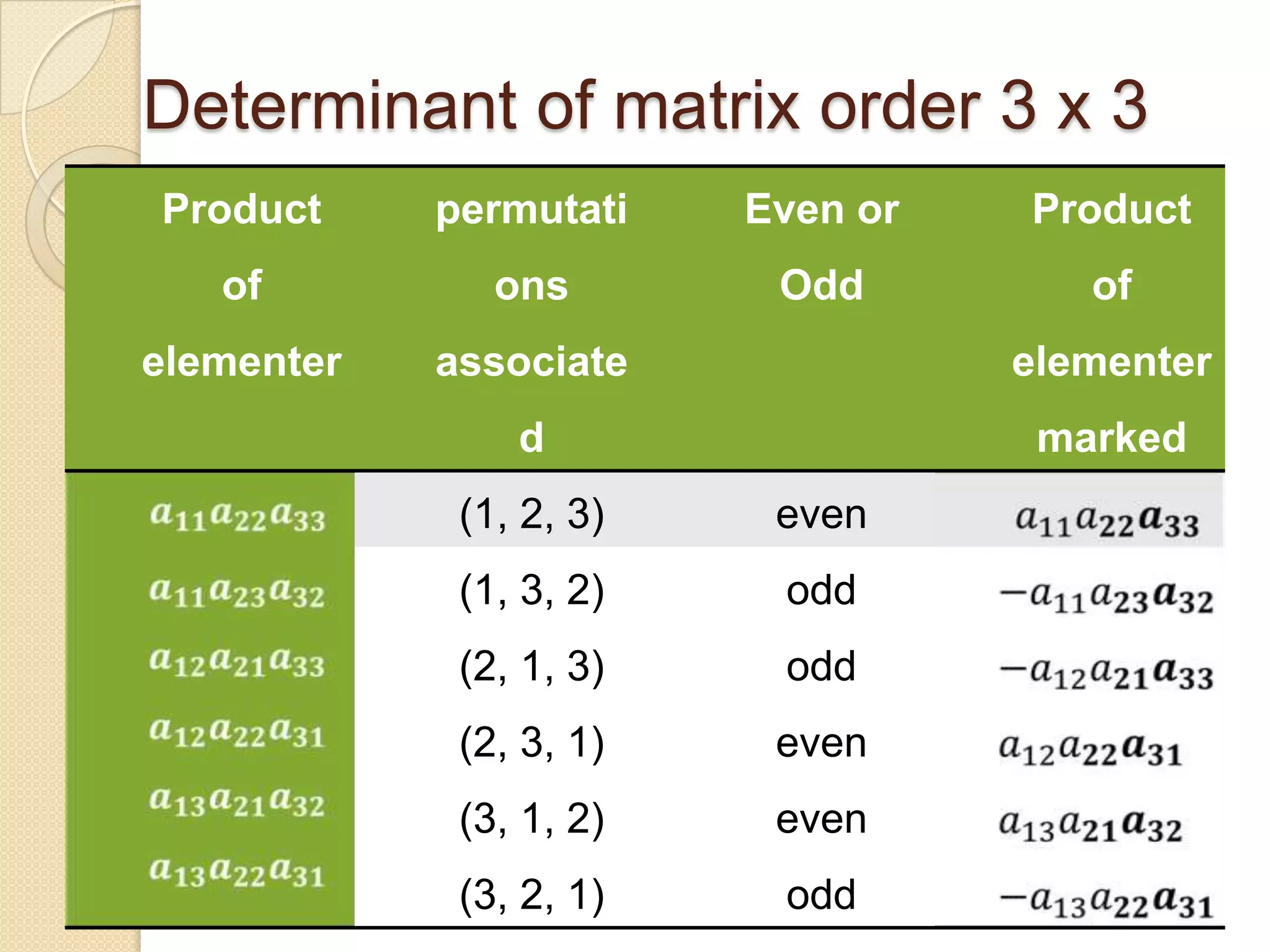 Determinant of matrix order 3 x 3

| Product of elementer | permutations associated | Even or Odd | Product of elementer marked |
|---|---|---|---|
| $a_{11}a_{22}a_{33}$ | (1, 2, 3) | even | $a_{11}a_{22}a_{33}$ |
| $a_{11}a_{23}a_{32}$ | (1, 3, 2) | odd | $-a_{11}a_{23}a_{32}$ |
| $a_{12}a_{21}a_{33}$ | (2, 1, 3) | odd | $-a_{12}a_{21}a_{33}$ |
| $a_{12}a_{22}a_{31}$ | (2, 3, 1) | even | $a_{12}a_{22}a_{31}$ |
| $a_{13}a_{21}a_{32}$ | (3, 1, 2) | even | $a_{13}a_{21}a_{32}$ |
| $a_{13}a_{22}a_{31}$ | (3, 2, 1) | odd | $-a_{13}a_{22}a_{31}$ |